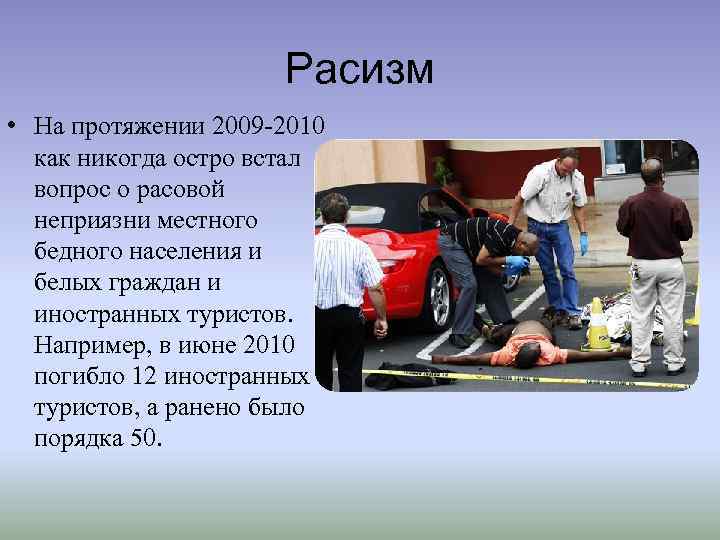 Расизм

• На протяжении 2009-2010 как никогда остро встал вопрос о расовой неприязни местного бедного населения и белых граждан и иностранных туристов. Например, в июне 2010 погибло 12 иностранных туристов, а ранено было порядка 50.